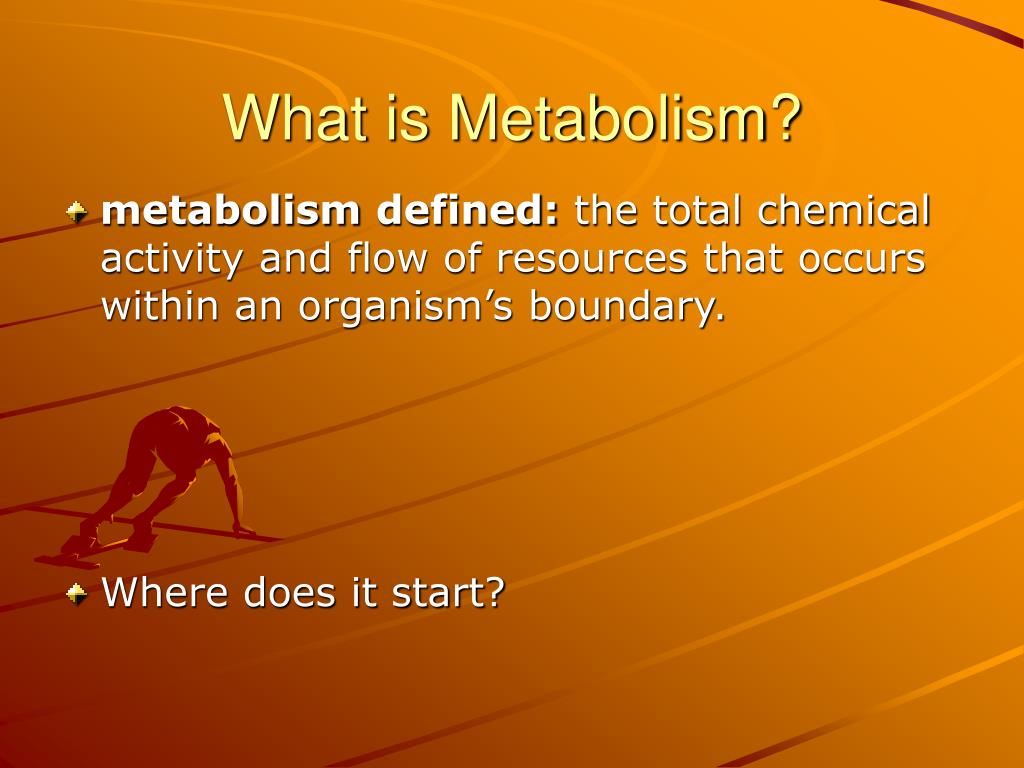 What is Metabolism?

metabolism defined: the total chemical activity and flow of resources that occurs within an organism’s boundary.

Where does it start?